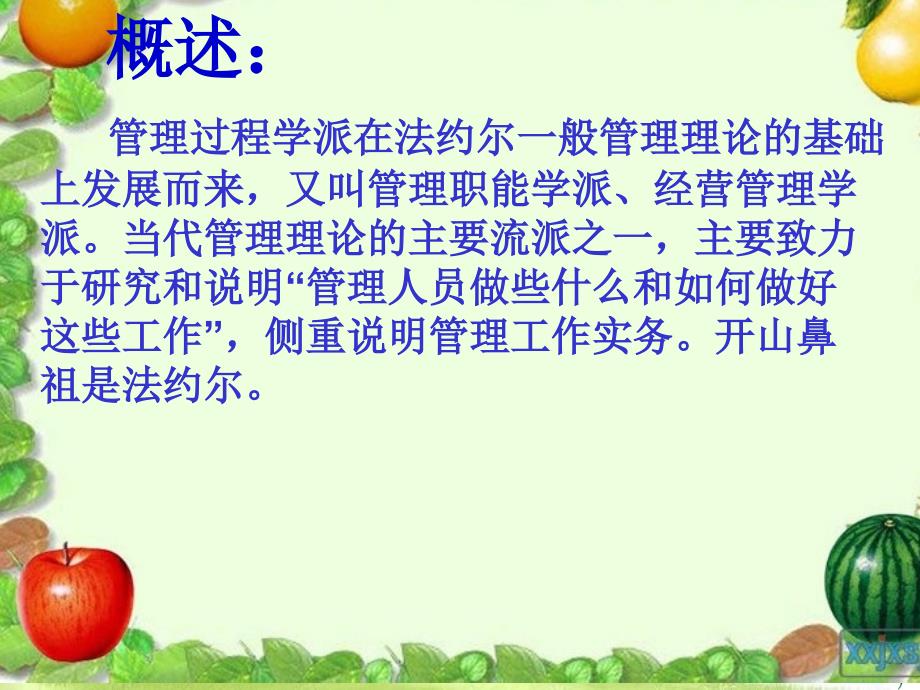 概述：

管理过程学派在法约尔一般管理理论的基础上发展而来，又叫管理职能学派、经营管理学派。当代管理理论的主要流派之一，主要致力于研究和说明“管理人员做些什么和如何做好这些工作”，侧重说明管理工作实务。开山鼻祖是法约尔。

xxjxs

7